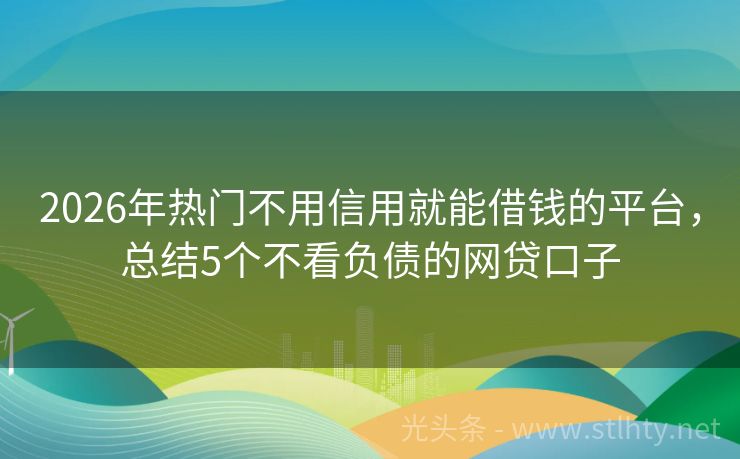 2026年热门不用信用就能借钱的平台，总结5个不看负债的网贷口子

光头条 - www.stlhty.net